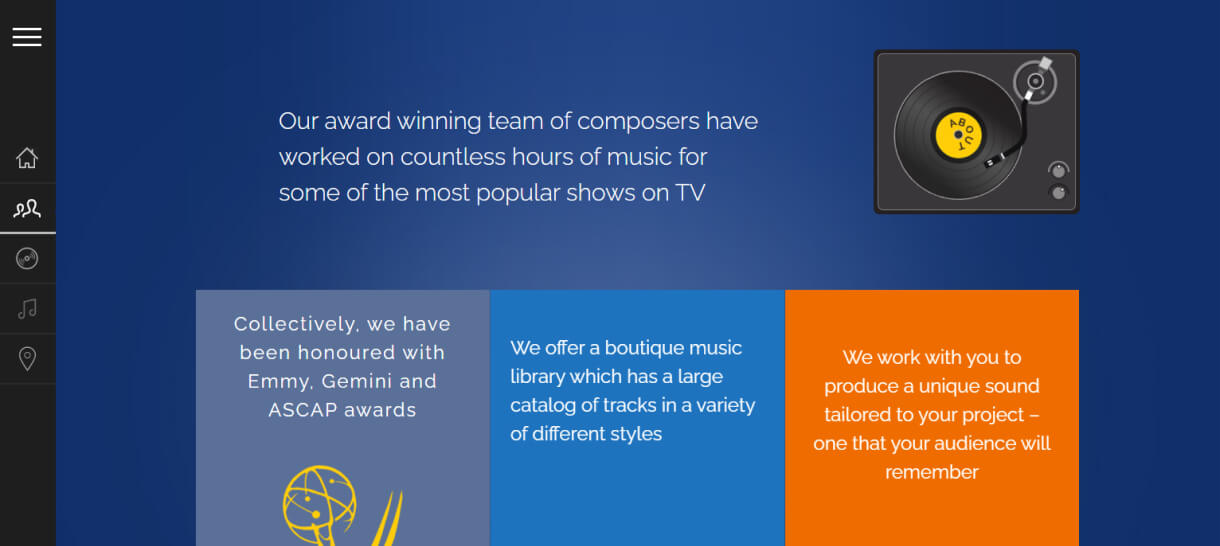 Our award winning team of composers have worked on countless hours of music for some of the most popular shows on TV

ABOUT

Collectively, we have been honoured with Emmy, Gemini and ASCAP awards

We offer a boutique music library which has a large catalog of tracks in a variety of different styles

We work with you to produce a unique sound tailored to your project – one that your audience will remember